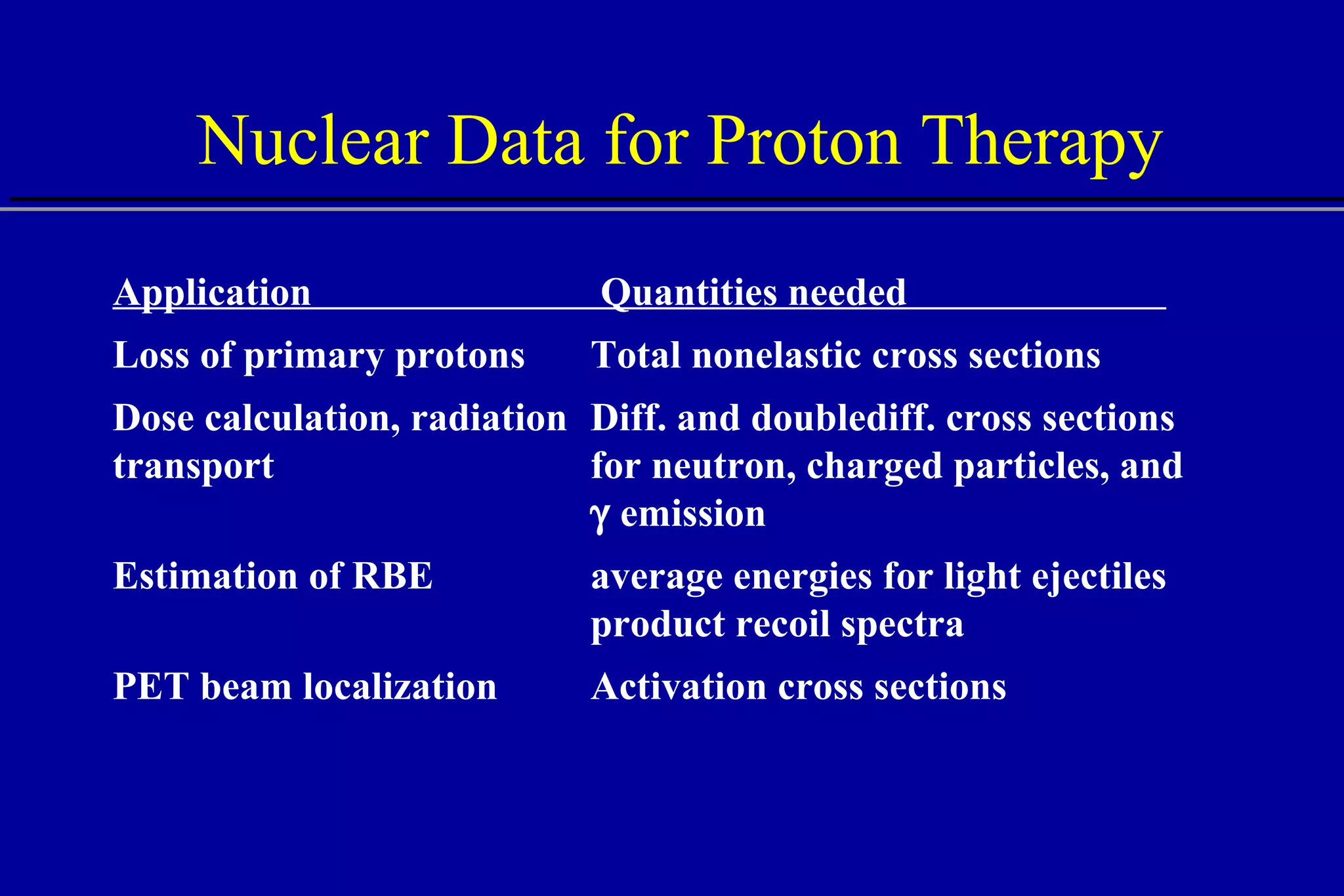 Nuclear Data for Proton Therapy

| Application | Quantities needed |
|---|---|
| Loss of primary protons | Total nonelastic cross sections |
| Dose calculation, radiation transport | Diff. and doublediff. cross sections for neutron, charged particles, and $\gamma$ emission |
| Estimation of RBE | average energies for light ejectiles product recoil spectra |
| PET beam localization | Activation cross sections |